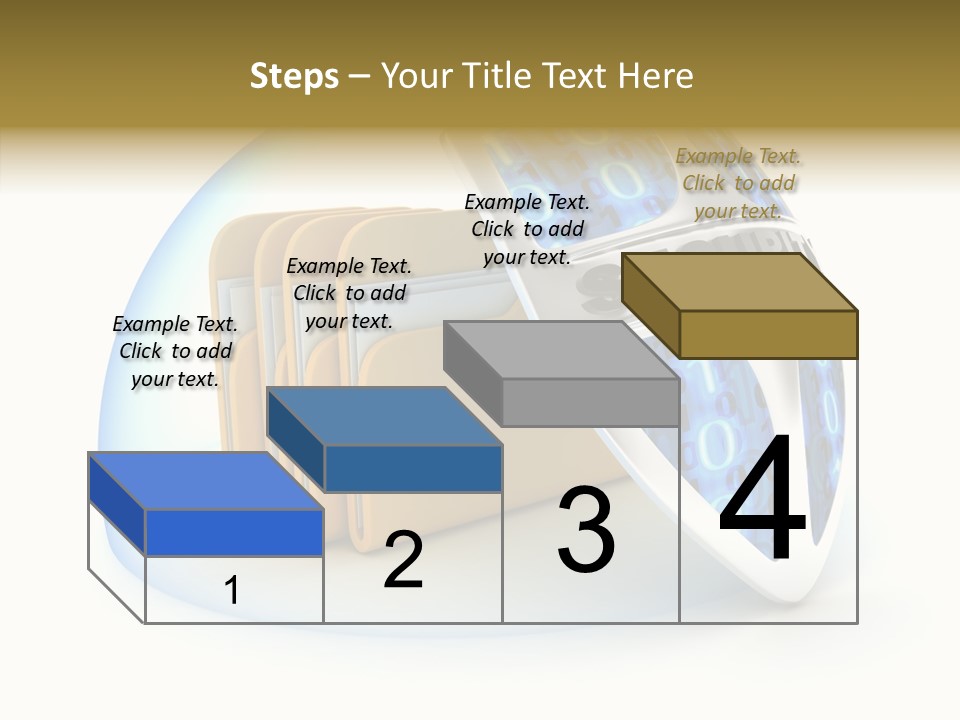 Steps – Your Title Text Here

Example Text. Click to add your text.

Example Text. Click to add your text.

Example Text. Click to add your text.

Example Text. Click to add your text.

1

2

3

4